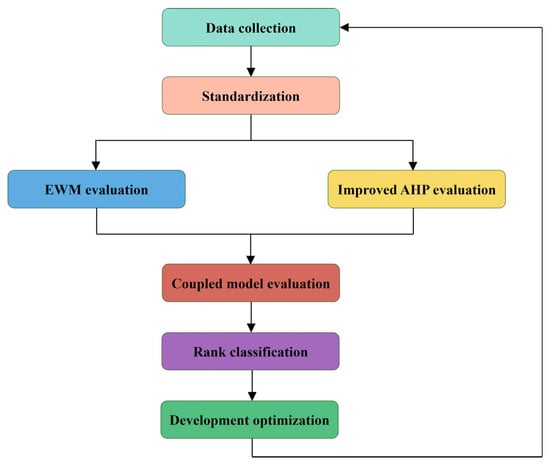 Data collection

Standardization

EWM evaluation

Improved AHP evaluation

Coupled model evaluation

Rank classification

Development optimization